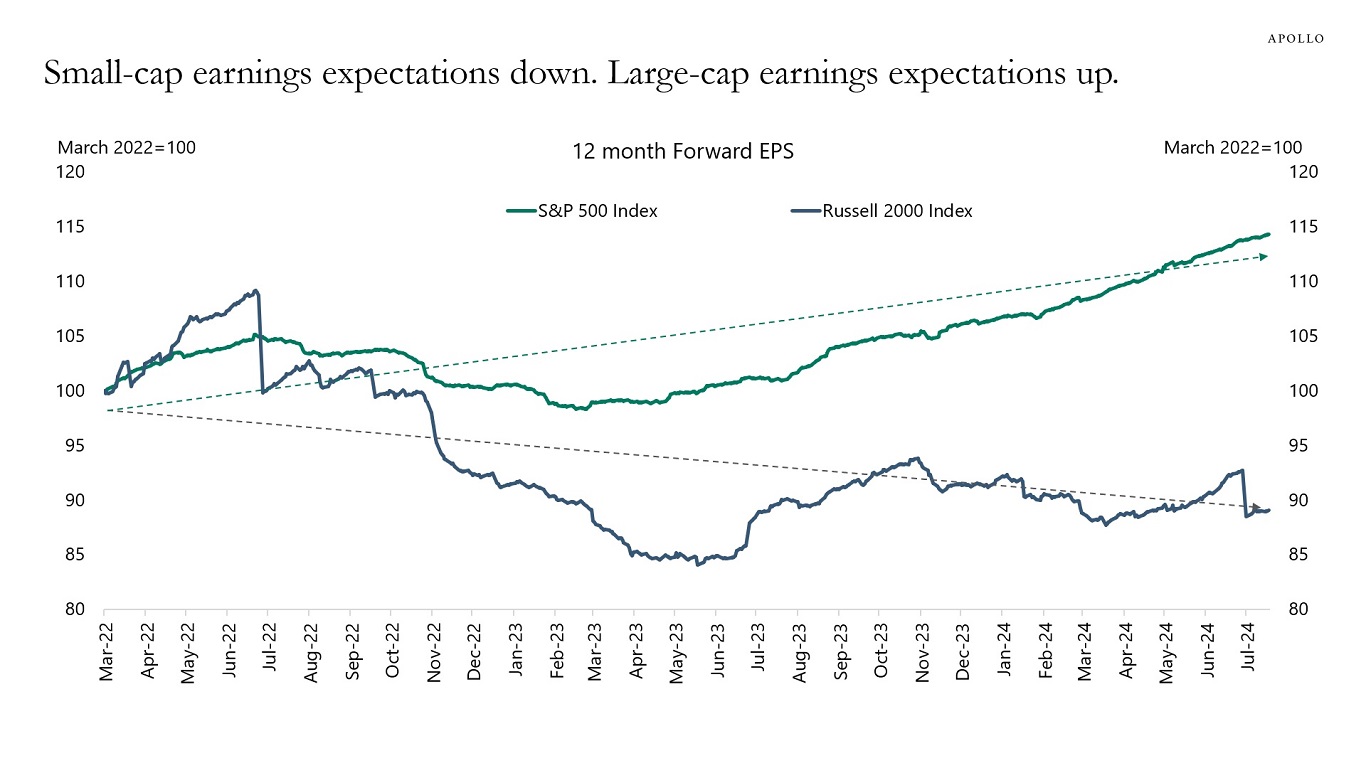 APOLLO

Small-cap earnings expectations down. Large-cap earnings expectations up.

March 2022=100

12 month Forward EPS

March 2022=100

S&P 500 Index

Russell 2000 Index

120
115
110
105
100
95
90
85
80

120
115
110
105
100
95
90
85
80

Mar-22
Apr-22
May-22
Jun-22
Jul-22
Aug-22
Sep-22
Oct-22
Nov-22
Dec-22
Jan-23
Feb-23
Mar-23
Apr-23
May-23
Jun-23
Jul-23
Aug-23
Sep-23
Oct-23
Nov-23
Dec-23
Jan-24
Feb-24
Mar-24
Apr-24
May-24
Jun-24
Jul-24